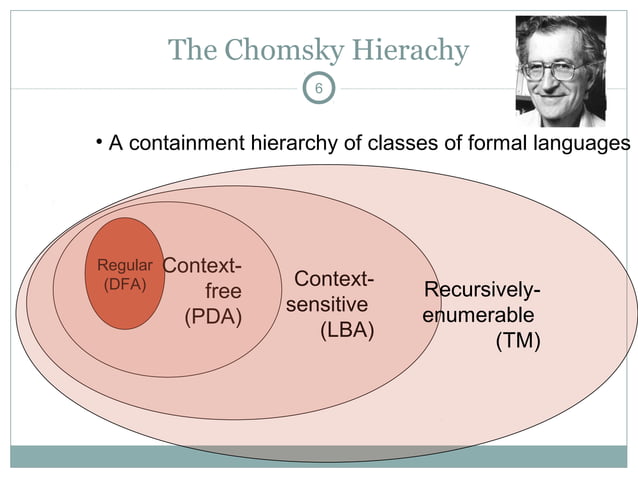 The Chomsky Hierachy

6

• A containment hierarchy of classes of formal languages

Regular (DFA)

Context-free (PDA)

Context-sensitive (LBA)

Recursively-enumerable (TM)